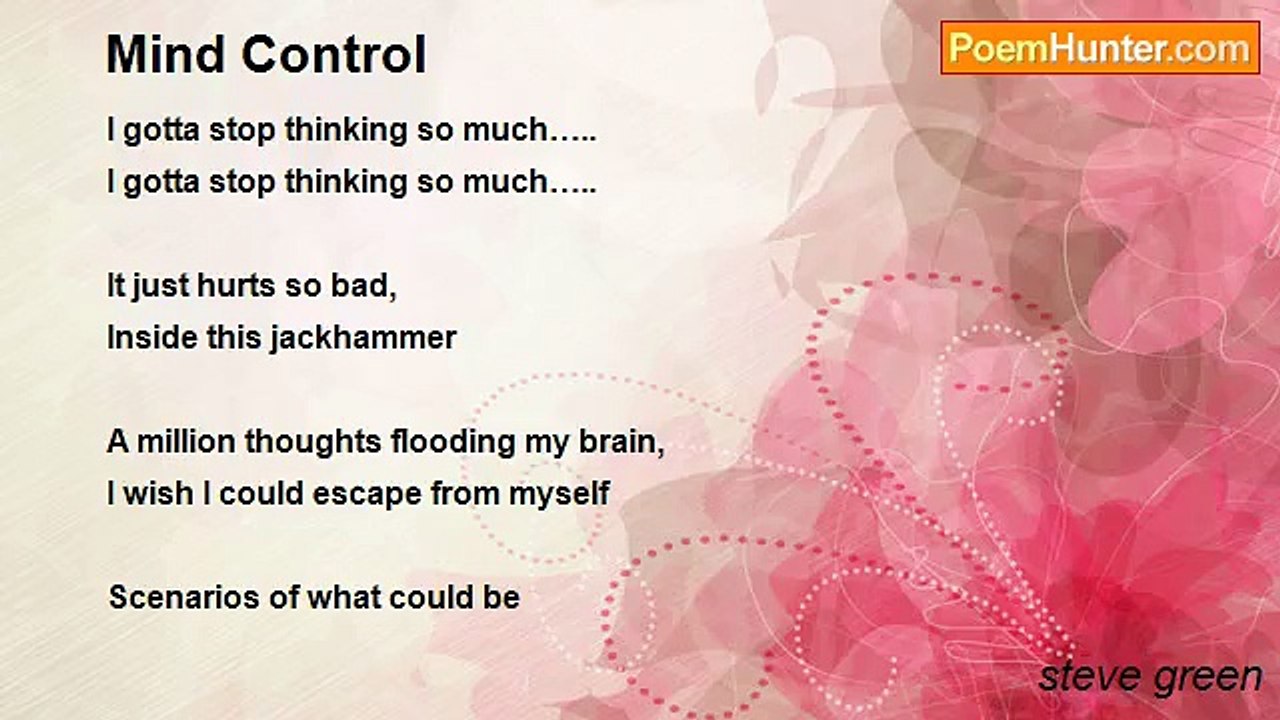 Mind Control

PoemHunter.com

I gotta stop thinking so much…..
I gotta stop thinking so much…..

It just hurts so bad,
Inside this jackhammer

A million thoughts flooding my brain,
I wish I could escape from myself

Scenarios of what could be

steve green